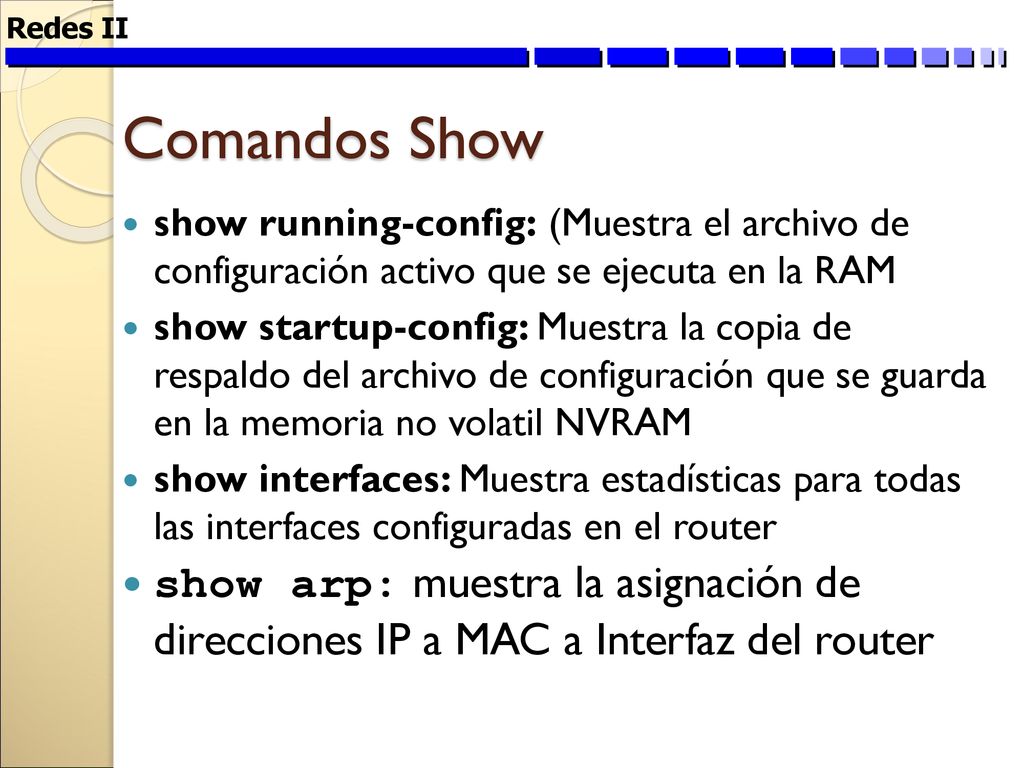 Redes II

Comandos Show

show running-config: (Muestra el archivo de configuración activo que se ejecuta en la RAM

show startup-config: Muestra la copia de respaldo del archivo de configuración que se guarda en la memoria no volatil NVRAM

show interfaces: Muestra estadísticas para todas las interfaces configuradas en el router

show arp: muestra la asignación de direcciones IP a MAC a Interfaz del router